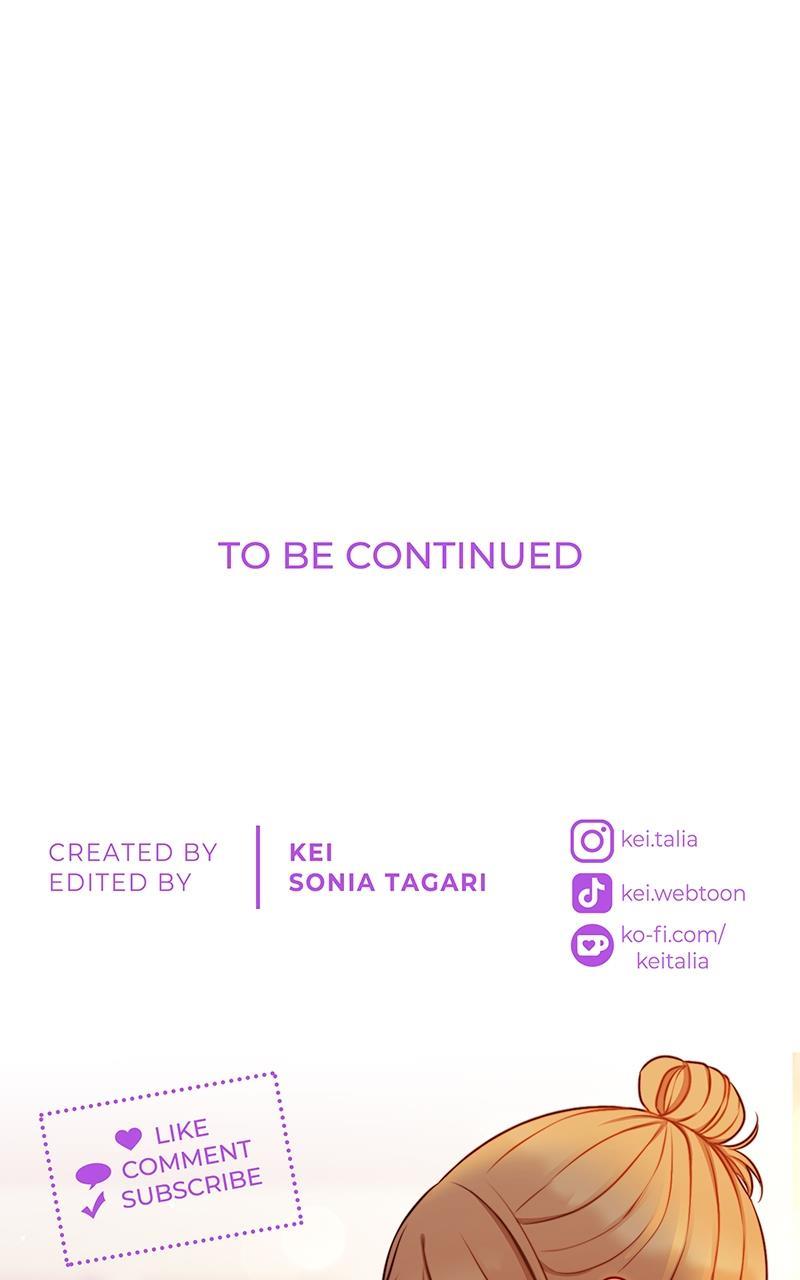 TO BE CONTINUED

CREATED BY
EDITED BY

KEI
SONIA TAGARI

kei.talia
kei.webtoon
ko-fi.com/keitalia

LIKE
COMMENT
SUBSCRIBE